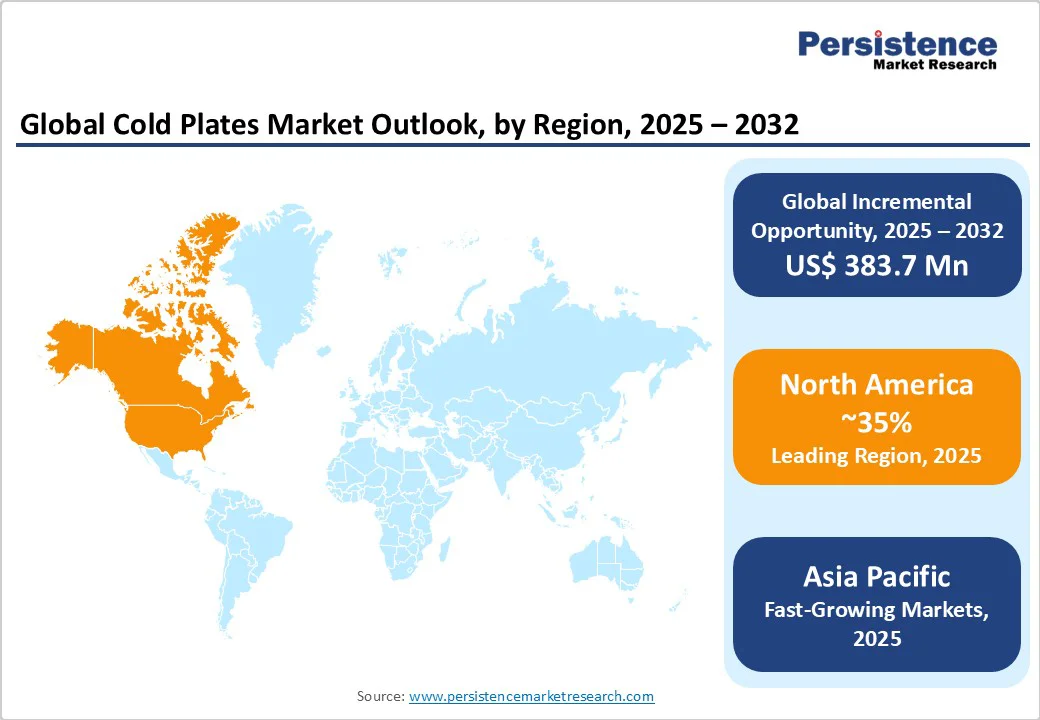 Persistence
Market Research

Global Cold Plates Market Outlook, by Region, 2025 – 2032

Global Incremental Opportunity, 2025 – 2032
US$ 383.7 Mn

North America
~35%
Leading Region, 2025

Asia Pacific
Fast-Growing Markets, 2025

Source: www.persistencemarketresearch.com